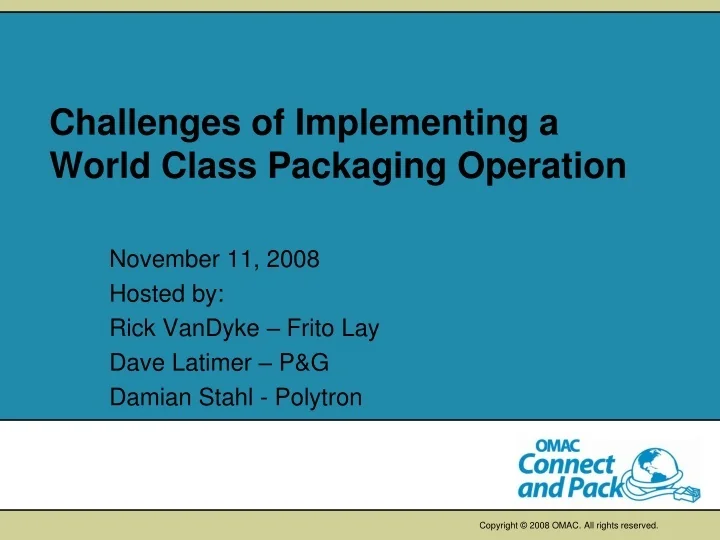 Challenges of Implementing a World Class Packaging Operation

November 11, 2008
Hosted by:
Rick VanDyke – Frito Lay
Dave Latimer – P&G
Damian Stahl - Polytron

OMAC
Connect and Pack

Copyright © 2008 OMAC. All rights reserved.